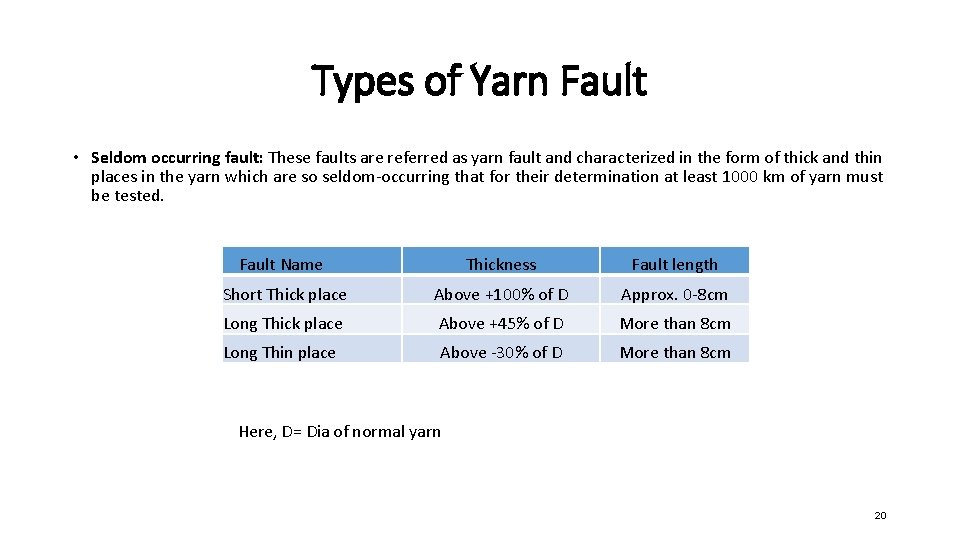 Types of Yarn Fault

• Seldom occurring fault: These faults are referred as yarn fault and characterized in the form of thick and thin places in the yarn which are so seldom-occurring that for their determination at least 1000 km of yarn must be tested.

| Fault Name | Thickness | Fault length |
|---|---|---|
| Short Thick place | Above +100% of D | Approx. 0-8cm |
| Long Thick place | Above +45% of D | More than 8cm |
| Long Thin place | Above -30% of D | More than 8cm |

Here, D= Dia of normal yarn

20